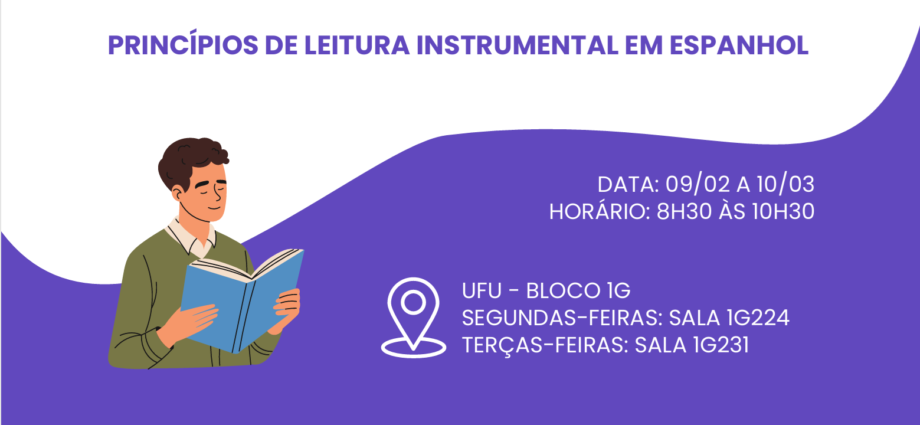 PRINCÍPIOS DE LEITURA INSTRUMENTAL EM ESPANHOL

DATA: 09/02 A 10/03
HORÁRIO: 8H30 ÀS 10H30

UFU - BLOCO 1G
SEGUNDAS-FEIRAS: SALA 1G224
TERÇAS-FEIRAS: SALA 1G231